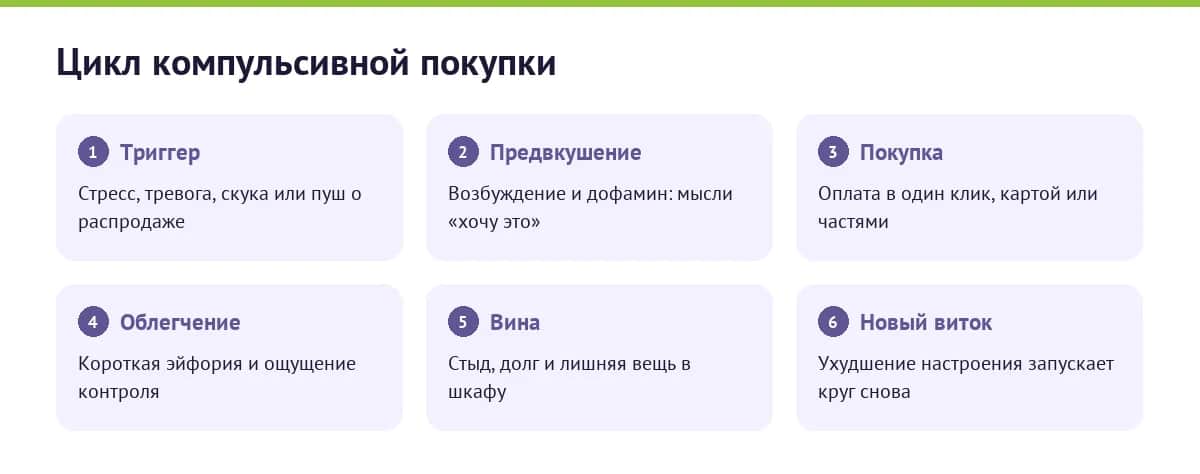 Цикл компульсивной покупки

1 Триггер
Стресс, тревога, скука или пуш о распродаже

2 Предвкушение
Возбуждение и дофамин: мысли «хочу это»

3 Покупка
Оплата в один клик, картой или частями

4 Облегчение
Короткая эйфория и ощущение контроля

5 Вина
Стыд, долг и лишняя вещь в шкафу

6 Новый виток
Ухудшение настроения запускает круг снова